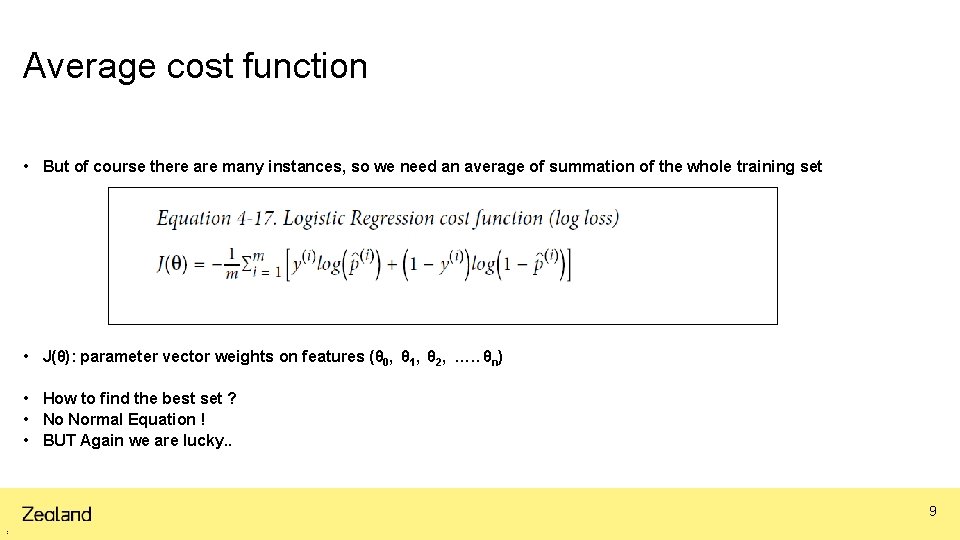 Average cost function

• But of course there are many instances, so we need an average of summation of the whole training set

Equation 4-17. Logistic Regression cost function (log loss)

$J(\theta) = -\frac{1}{m}\sum_{i=1}^{m}\left[y^{(i)}log\left(\hat{p}^{(i)}\right) + \left(1 - y^{(i)}\right)log\left(1 - \hat{p}^{(i)}\right)\right]$

• J(θ): parameter vector weights on features ($\theta_0$, $\theta_1$, $\theta_2$, ….. $\theta_n$)

• How to find the best set ?
• No Normal Equation !
• BUT Again we are lucky..

Zealand

9